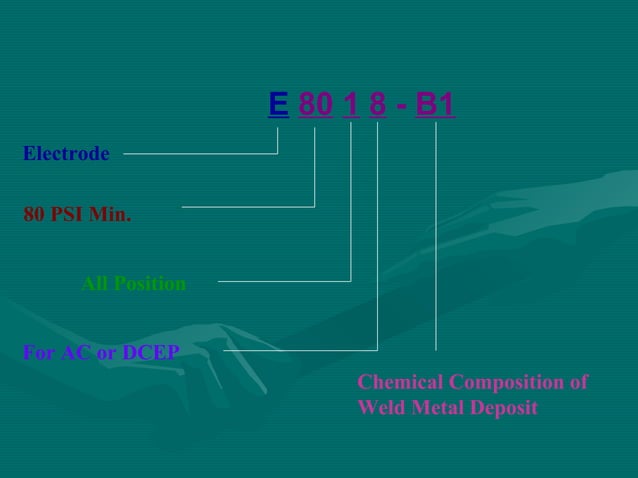 E 80 1 8 - B1

Electrode

80 PSI Min.

All Position

For AC or DCEP

Chemical Composition of Weld Metal Deposit